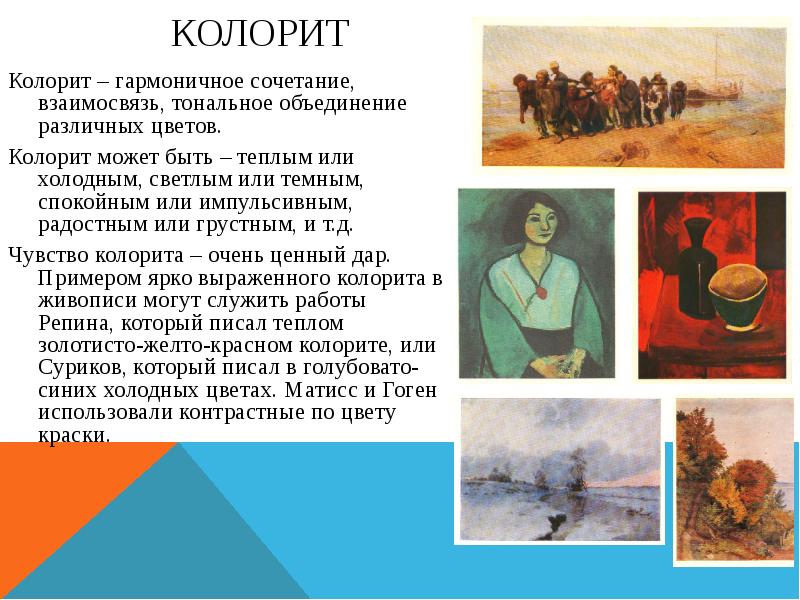 КОЛОРИТ

Колорит – гармоничное сочетание, взаимосвязь, тональное объединение различных цветов.

Колорит может быть – теплым или холодным, светлым или темным, спокойным или импульсивным, радостным или грустным, и т.д.

Чувство колорита – очень ценный дар. Примером ярко выраженного колорита в живописи могут служить работы Репина, который писал теплом золотисто-желто-красном колорите, или Суриков, который писал в голубовато-синих холодных цветах. Матисс и Гоген использовали контрастные по цвету краски.